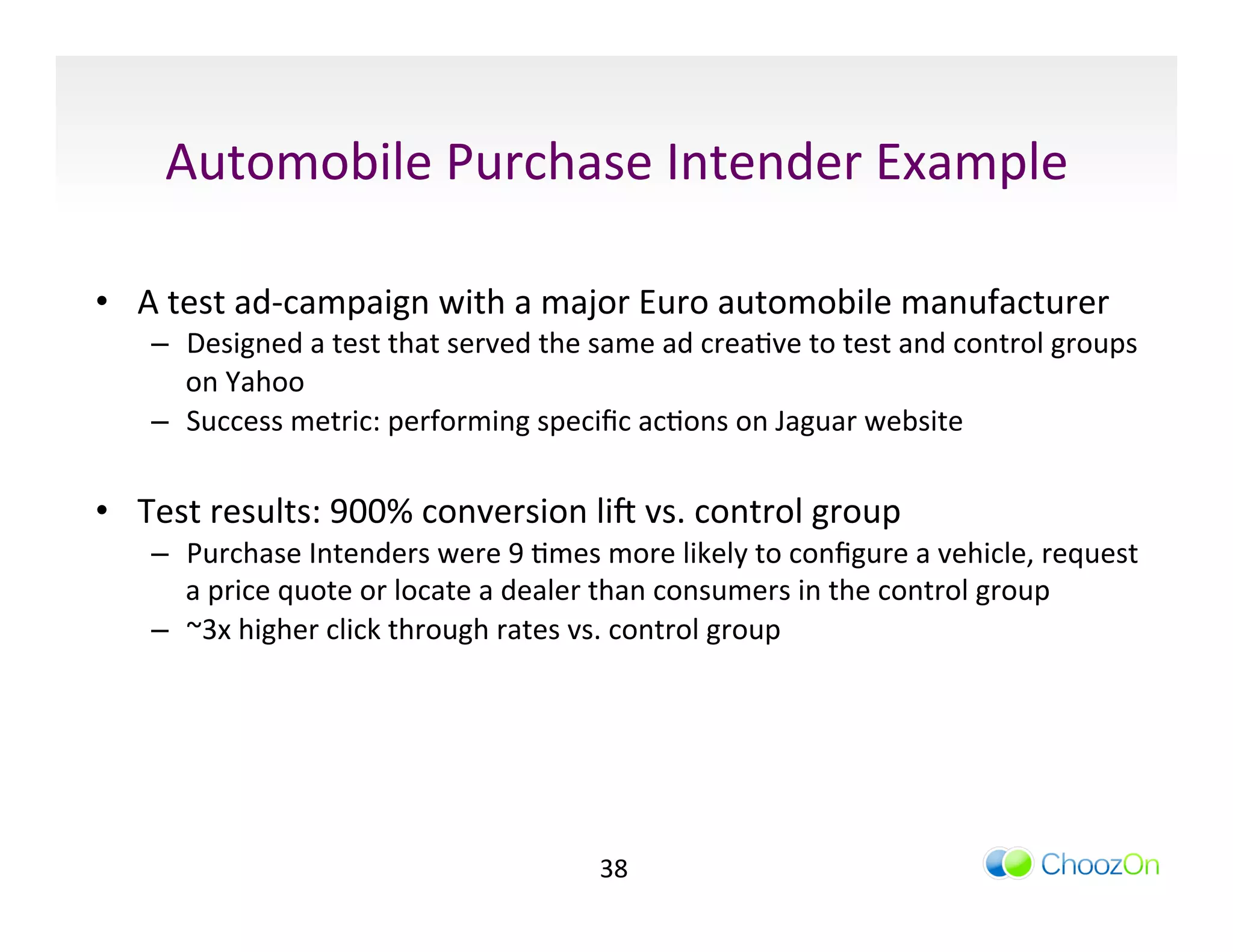 Automobile Purchase Intender Example

• A test ad-campaign with a major Euro automobile manufacturer
– Designed a test that served the same ad creative to test and control groups on Yahoo
– Success metric: performing specific actions on Jaguar website

• Test results: 900% conversion lift vs. control group
– Purchase Intenders were 9 times more likely to configure a vehicle, request a price quote or locate a dealer than consumers in the control group
– ~3x higher click through rates vs. control group

38

ChoozOn